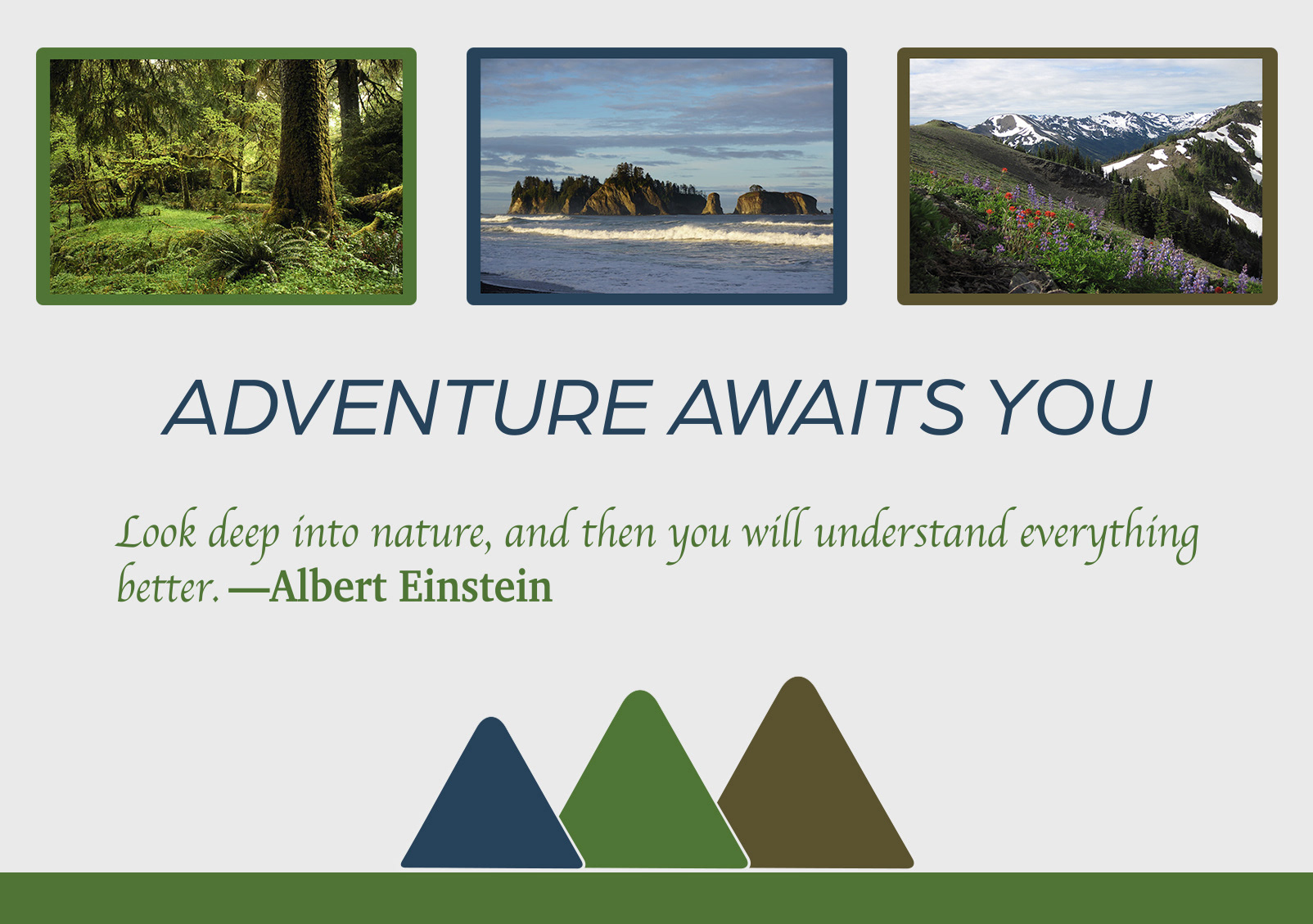 ADVENTURE AWAITS YOU

Look deep into nature, and then you will understand everything better. —Albert Einstein